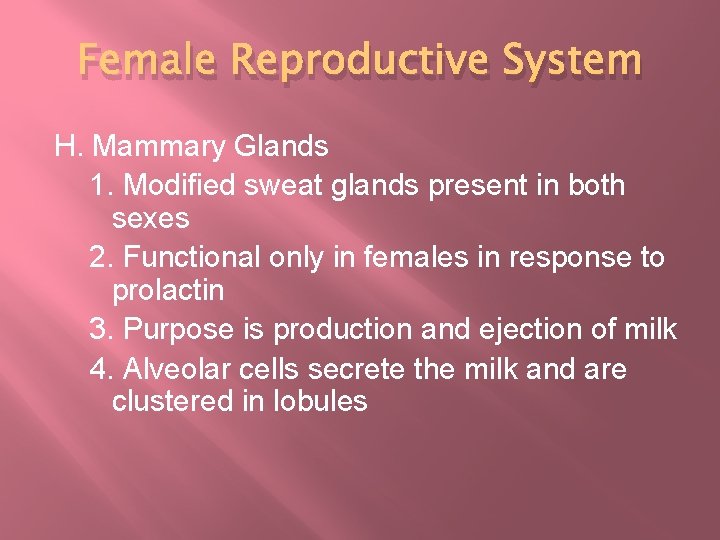 Female Reproductive System

H. Mammary Glands
1. Modified sweat glands present in both sexes
2. Functional only in females in response to prolactin
3. Purpose is production and ejection of milk
4. Alveolar cells secrete the milk and are clustered in lobules